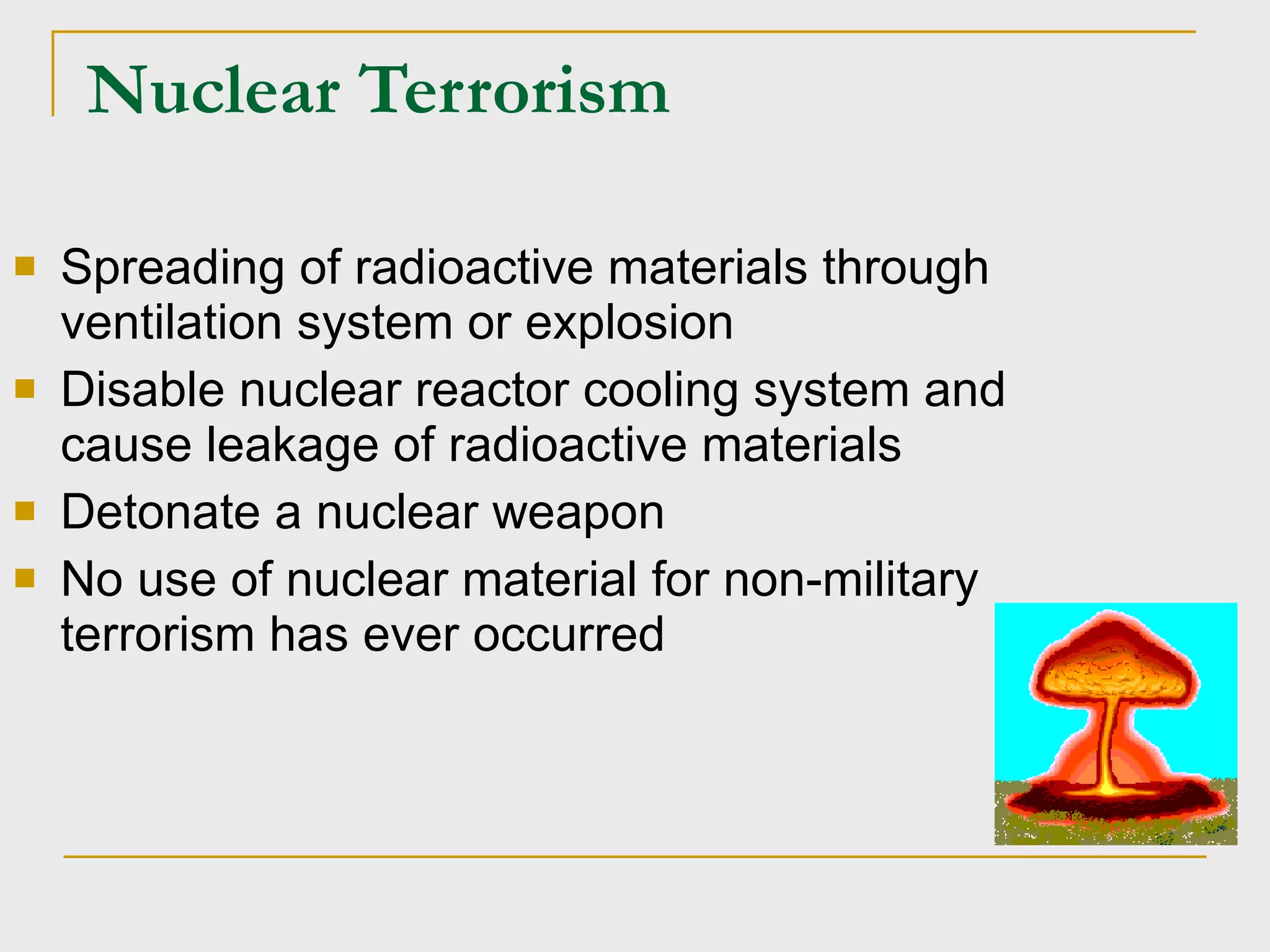 Nuclear Terrorism

- Spreading of radioactive materials through ventilation system or explosion
- Disable nuclear reactor cooling system and cause leakage of radioactive materials
- Detonate a nuclear weapon
- No use of nuclear material for non-military terrorism has ever occurred